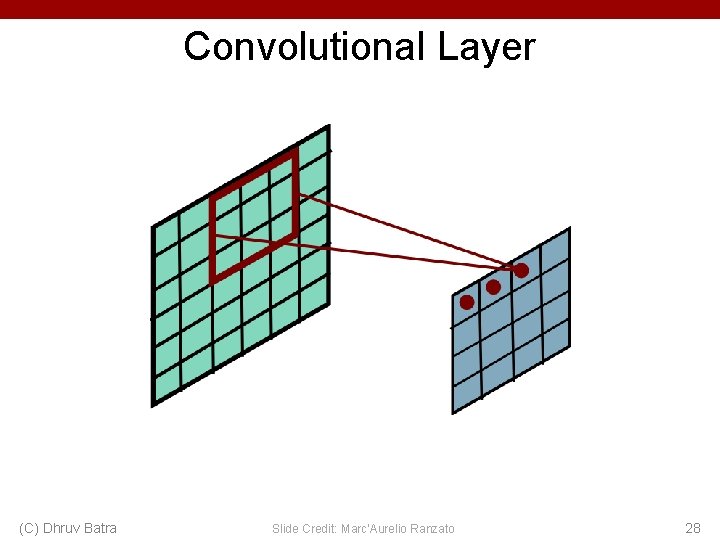 Convolutional Layer

(C) Dhruv Batra

Slide Credit: Marc'Aurelio Ranzato

28